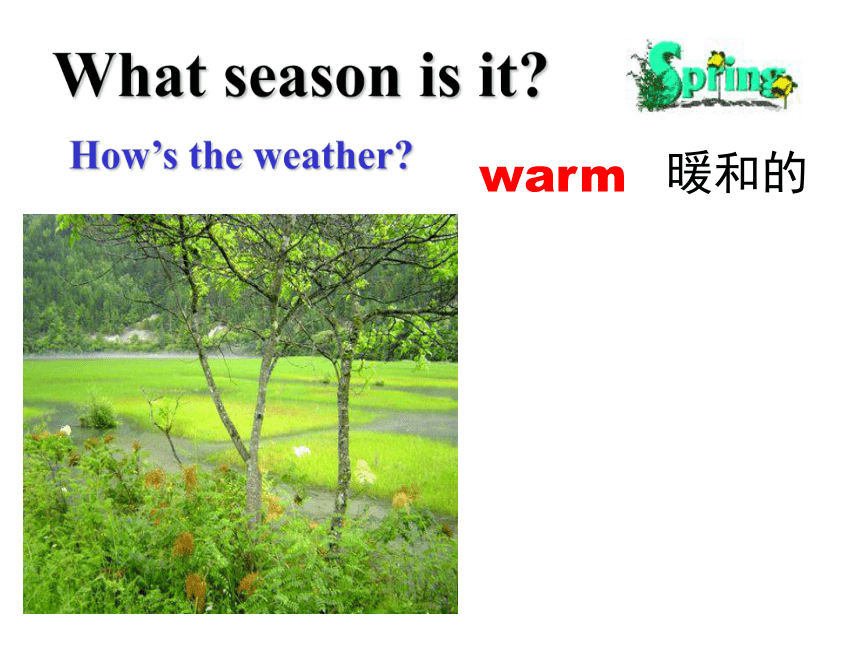 What season is it?

Spring

How's the weather?

warm 暖和的